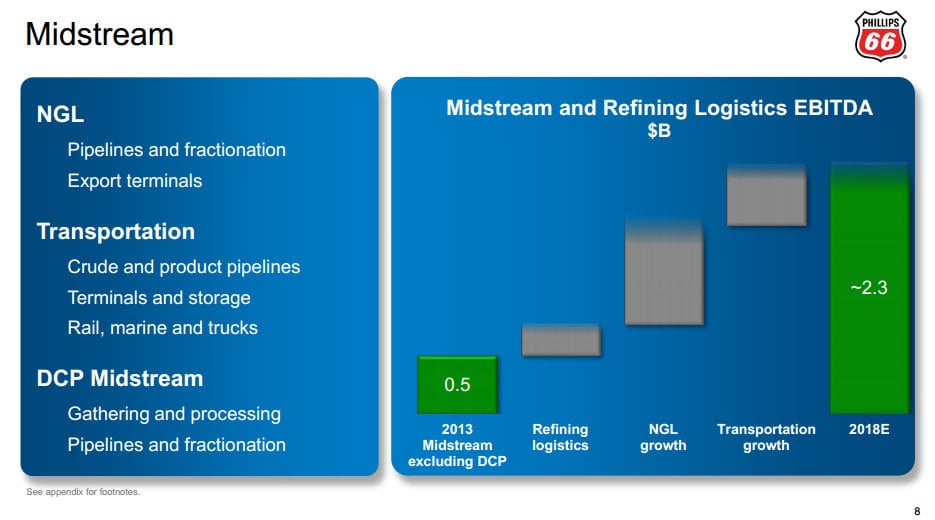 Midstream

PHILLIPS 66

NGL
Pipelines and fractionation
Export terminals

Transportation
Crude and product pipelines
Terminals and storage
Rail, marine and trucks

DCP Midstream
Gathering and processing
Pipelines and fractionation

Midstream and Refining Logistics EBITDA
$B

0.5

~2.3

2013 Midstream excluding DCP

Refining logistics

NGL growth

Transportation growth

2018E

See appendix for footnotes.

8